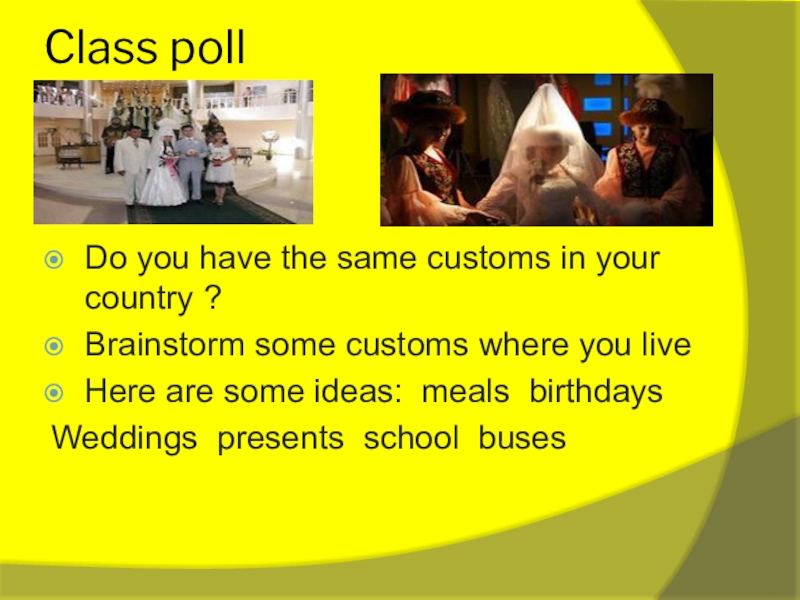 Class poll

Do you have the same customs in your country ?

Brainstorm some customs where you live

Here are some ideas: meals birthdays

Weddings presents school buses